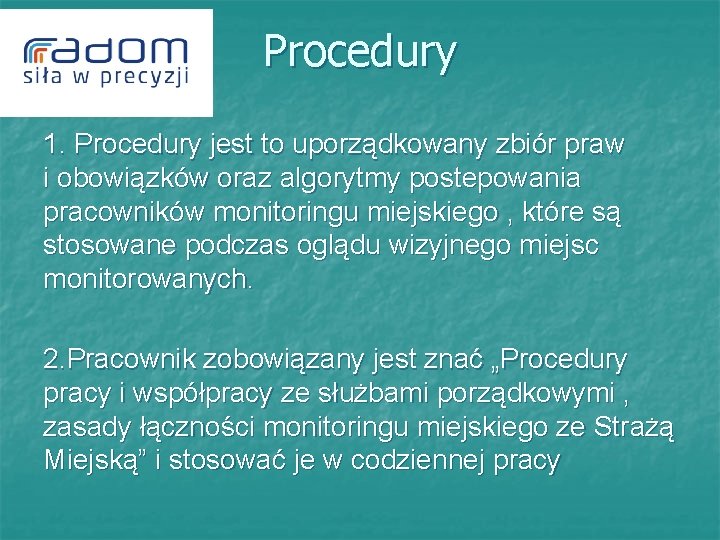 radom
siła w precyzji

Procedury

1. Procedury jest to uporządkowany zbiór praw i obowiązków oraz algorytmy postepowania pracowników monitoringu miejskiego , które są stosowane podczas oglądu wizyjnego miejsc monitorowanych.

2.Pracownik zobowiązany jest znać „Procedury pracy i współpracy ze służbami porządkowymi , zasady łączności monitoringu miejskiego ze Strażą Miejską” i stosować je w codziennej pracy